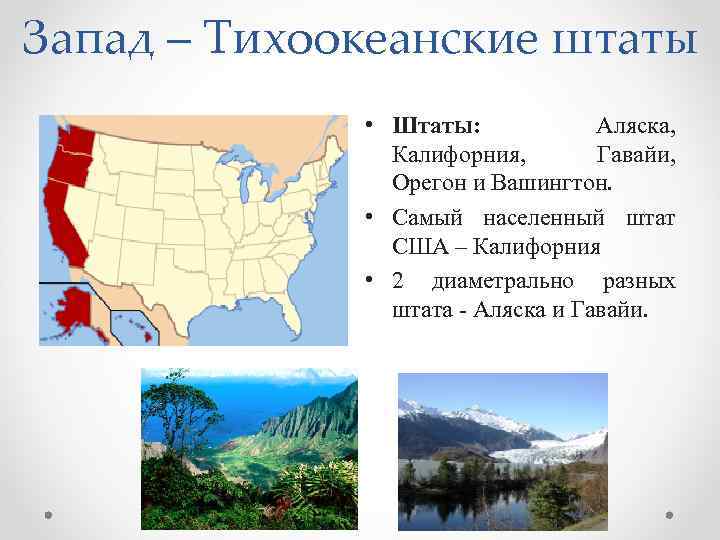 Запад – Тихоокеанские штаты

• Штаты: Аляска, Калифорния, Гавайи, Орегон и Вашингтон.

• Самый населенный штат США – Калифорния

• 2 диаметрально разных штата - Аляска и Гавайи.